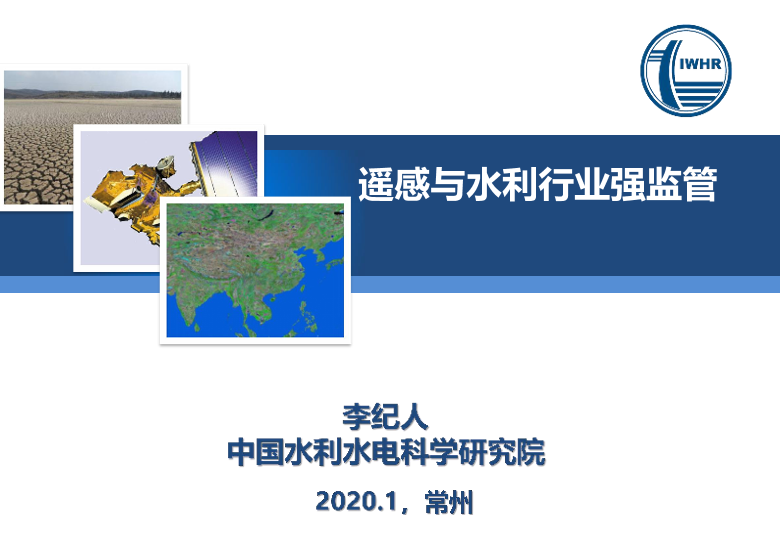 IWHR

遥感与水利行业强监管

李纪人
中国水利水电科学研究院

2020.1，常州